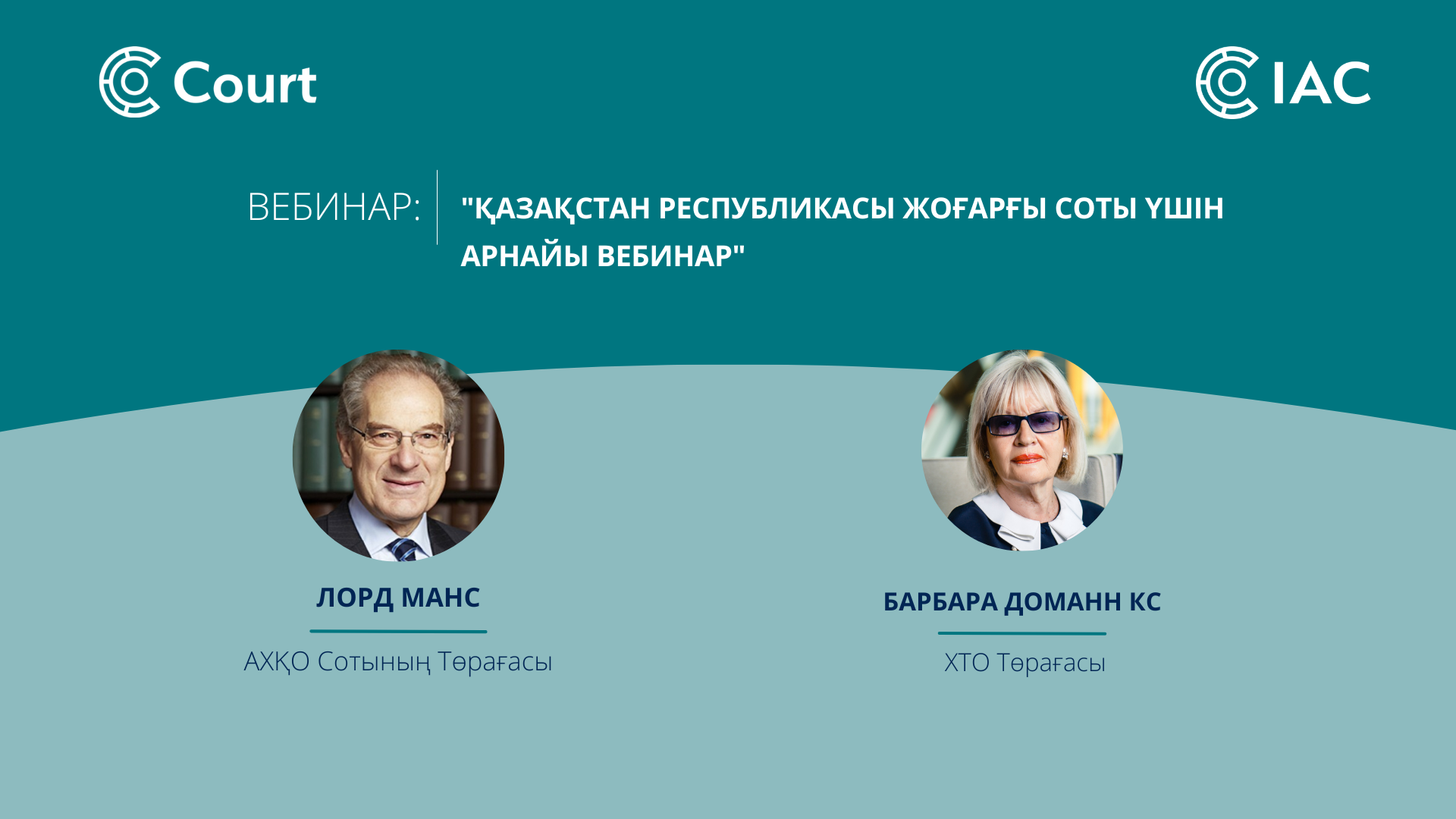 Court

IAC

ВЕБИНАР: "ҚАЗАҚСТАН РЕСПУБЛИКАСЫ ЖОҒАРҒЫ СОТЫ ҮШІН АРНАЙЫ ВЕБИНАР"

ЛОРД МАНС

АХҚО Сотының Төрағасы

БАРБАРА ДОМАНН КС

ХТО Төрағасы